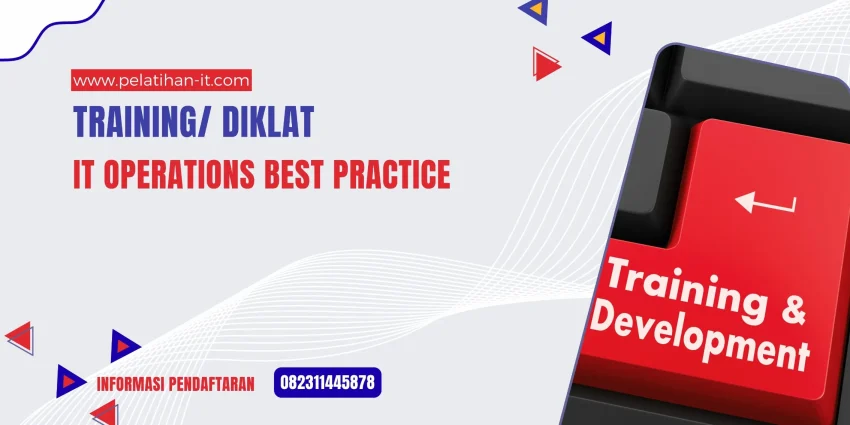 www.pelatihan-it.com

TRAINING/ DIKLAT

IT OPERATIONS BEST PRACTICE

Training & Development

INFORMASI PENDAFTARAN

082311445878